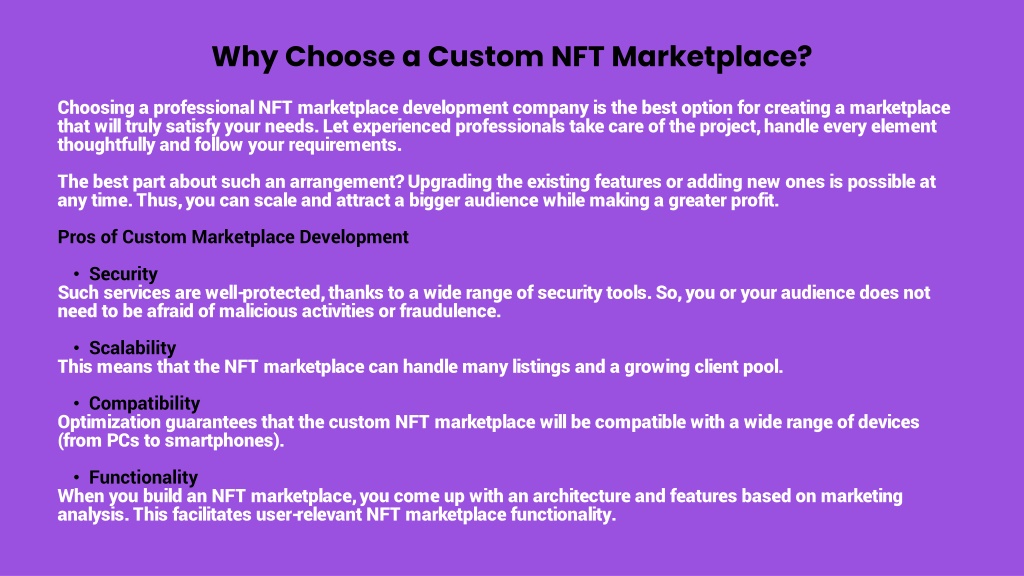 Why Choose a Custom NFT Marketplace?

Choosing a professional NFT marketplace development company is the best option for creating a marketplace that will truly satisfy your needs. Let experienced professionals take care of the project, handle every element thoughtfully and follow your requirements.

The best part about such an arrangement? Upgrading the existing features or adding new ones is possible at any time. Thus, you can scale and attract a bigger audience while making a greater profit.

Pros of Custom Marketplace Development

• Security
Such services are well-protected, thanks to a wide range of security tools. So, you or your audience does not need to be afraid of malicious activities or fraudulence.

• Scalability
This means that the NFT marketplace can handle many listings and a growing client pool.

• Compatibility
Optimization guarantees that the custom NFT marketplace will be compatible with a wide range of devices (from PCs to smartphones).

• Functionality
When you build an NFT marketplace, you come up with an architecture and features based on marketing analysis. This facilitates user-relevant NFT marketplace functionality.